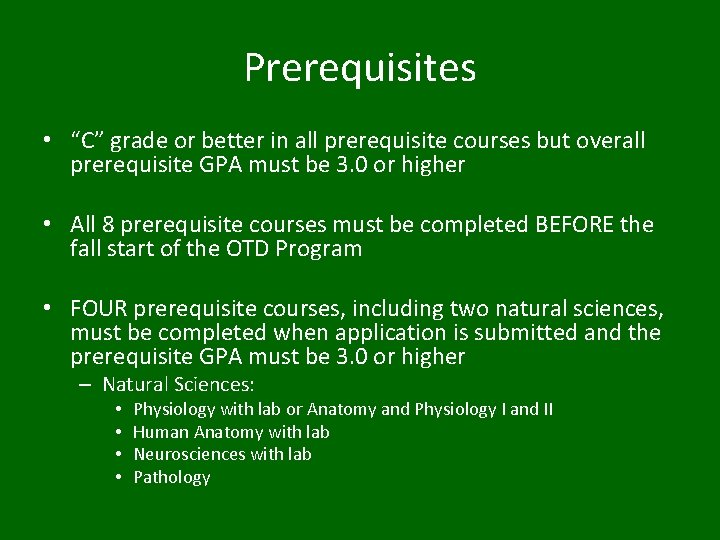 Prerequisites

• "C" grade or better in all prerequisite courses but overall prerequisite GPA must be 3.0 or higher

• All 8 prerequisite courses must be completed BEFORE the fall start of the OTD Program

• FOUR prerequisite courses, including two natural sciences, must be completed when application is submitted and the prerequisite GPA must be 3.0 or higher
– Natural Sciences:
• Physiology with lab or Anatomy and Physiology I and II
• Human Anatomy with lab
• Neurosciences with lab
• Pathology